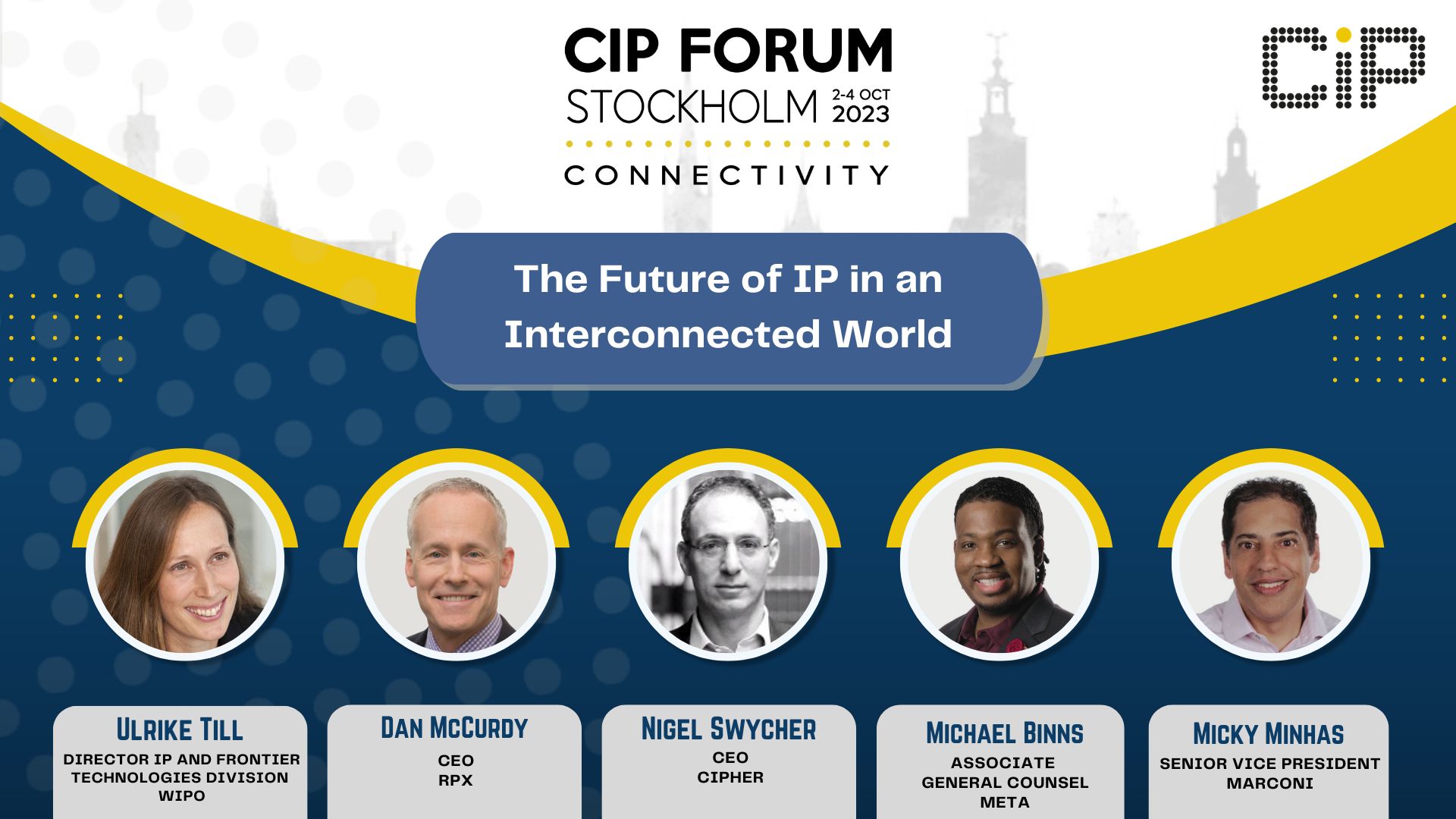 CIP FORUM
STOCKHOLM 2-4 OCT 2023
CONNECTIVITY

CiP

The Future of IP in an Interconnected World

ULRIKE TILL
DIRECTOR IP AND FRONTIER TECHNOLOGIES DIVISION
WIPO

DAN MCCURDY
CEO
RPX

NIGEL SWYCHER
CEO
CIPHER

MICHAEL BINNS
ASSOCIATE GENERAL COUNSEL
META

MICKY MINHAS
SENIOR VICE PRESIDENT
MARCONI